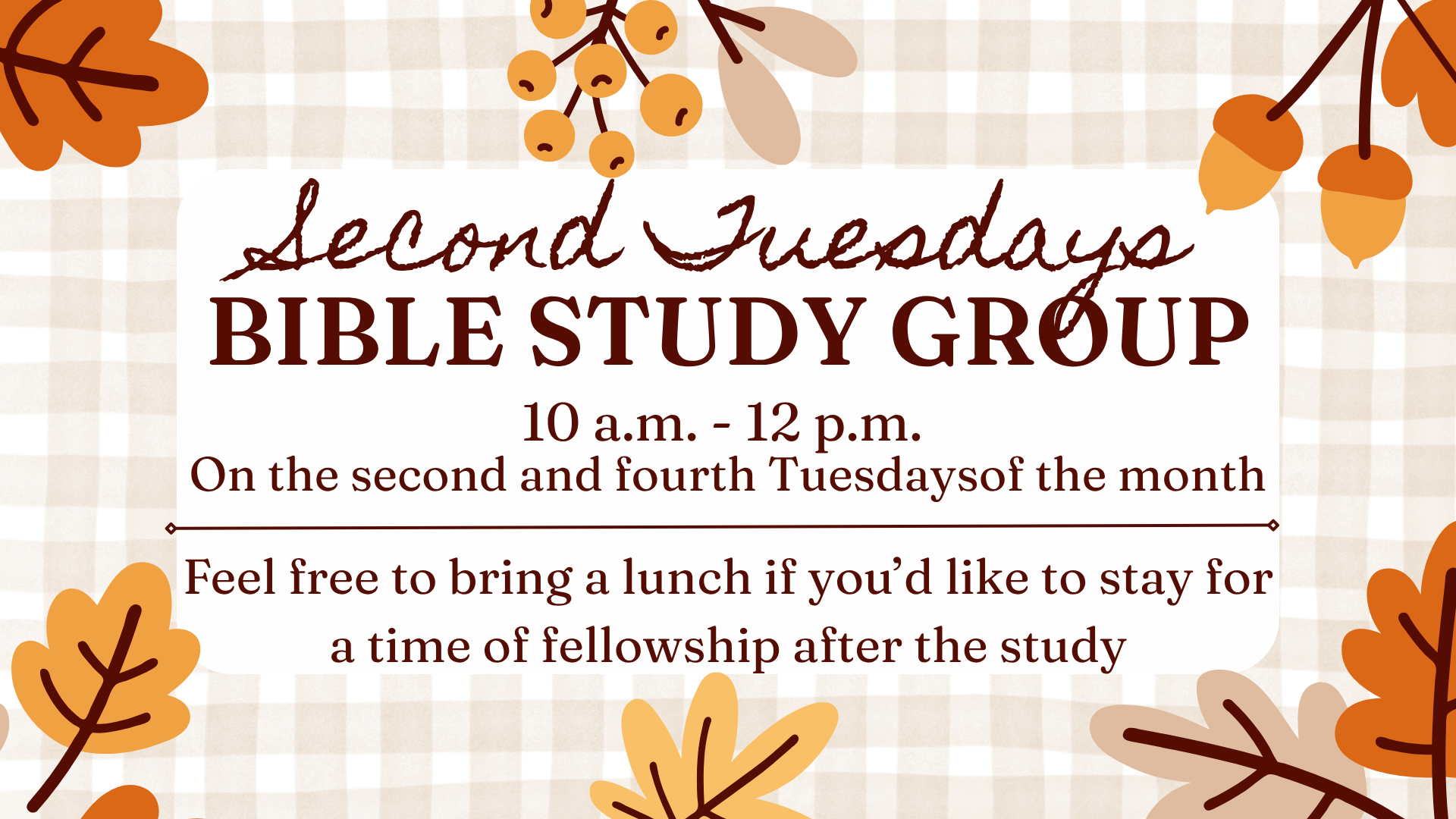 Second Tuesdays
BIBLE STUDY GROUP

10 a.m. - 12 p.m.
On the second and fourth Tuesdaysof the month

Feel free to bring a lunch if you'd like to stay for a time of fellowship after the study